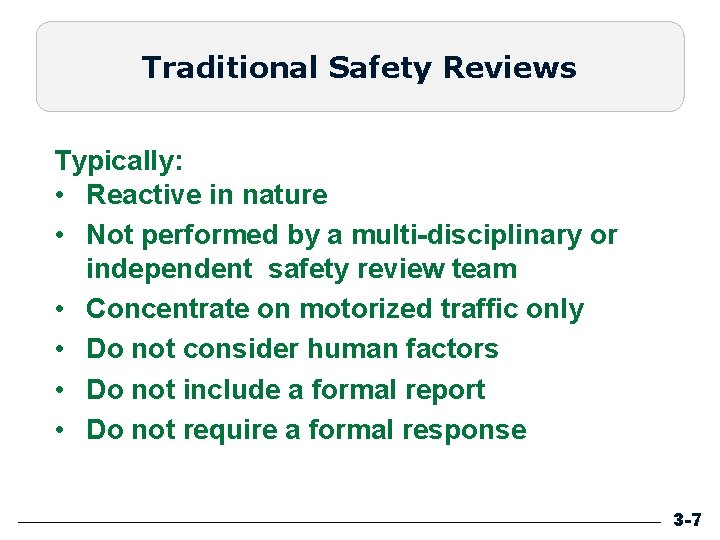 Traditional Safety Reviews

Typically:
• Reactive in nature
• Not performed by a multi-disciplinary or independent safety review team
• Concentrate on motorized traffic only
• Do not consider human factors
• Do not include a formal report
• Do not require a formal response

3-7